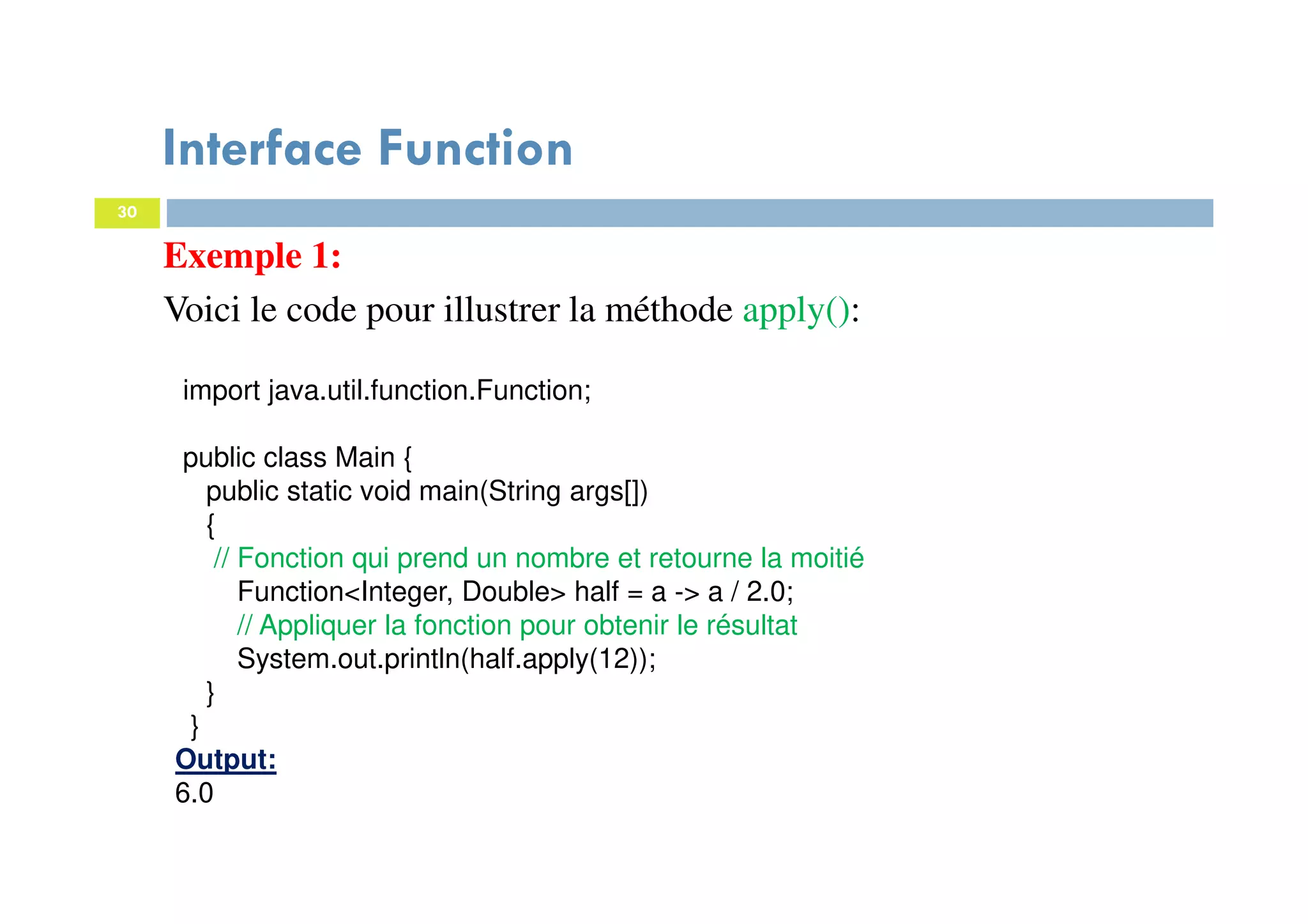 Interface Function

30

Exemple 1:

Voici le code pour illustrer la méthode apply():

import java.util.function.Function;

public class Main {
  public static void main(String args[])
  {
   // Fonction qui prend un nombre et retourne la moitié
    Function<Integer, Double> half = a -> a / 2.0;
    // Appliquer la fonction pour obtenir le résultat
    System.out.println(half.apply(12));
  }
}

Output:
6.0